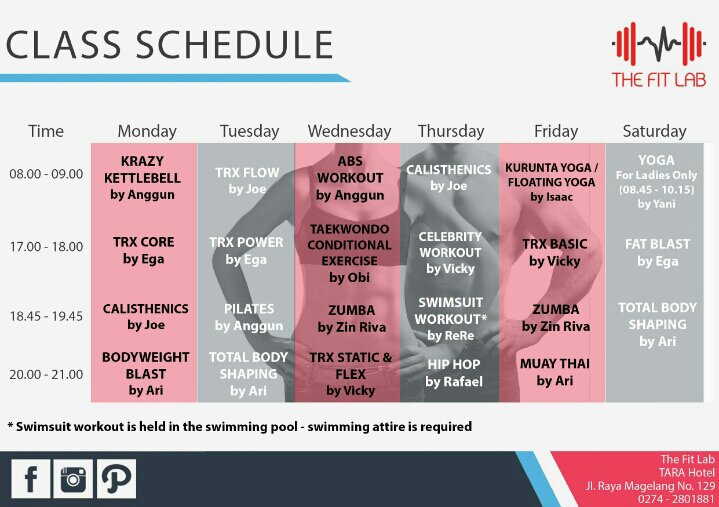 CLASS SCHEDULE

THE FIT LAB

| Time | Monday | Tuesday | Wednesday | Thursday | Friday | Saturday |
|---|---|---|---|---|---|---|
| 08.00 - 09.00 | KRAZY KETTLEBELL by Anggun | TRX FLOW by Joe | ABS WORKOUT by Anggun | CALISTHENICS by Joe | KURUNTA YOGA / FLOATING YOGA by Isaac | YOGA For Ladies Only (08.45 - 10.15) by Yani |
| 17.00 - 18.00 | TRX CORE by Ega | TRX POWER by Ega | TAEKWONDO CONDITIONAL EXERCISE by Obi | CELEBRITY WORKOUT by Vicky | TRX BASIC by Vicky | FAT BLAST by Ega |
| 18.45 - 19.45 | CALISTHENICS by Joe | PILATES by Anggun | ZUMBA by Zin Riva | SWIMSUIT WORKOUT* by ReRe | ZUMBA by Zin Riva | TOTAL BODY SHAPING by Ari |
| 20.00 - 21.00 | BODYWEIGHT BLAST by Ari | TOTAL BODY SHAPING by Ari | TRX STATIC & FLEX by Vicky | HIP HOP by Rafael | MUAY THAI by Ari | |

* Swimsuit workout is held in the swimming pool - swimming attire is required

The Fit Lab
TARA Hotel
Jl. Raya Magelang No. 129
0274 - 2801881